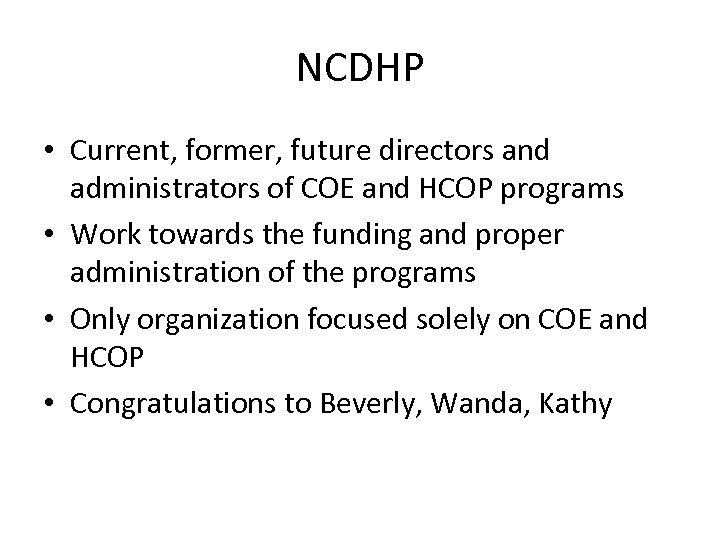 NCDHP

• Current, former, future directors and administrators of COE and HCOP programs
• Work towards the funding and proper administration of the programs
• Only organization focused solely on COE and HCOP
• Congratulations to Beverly, Wanda, Kathy